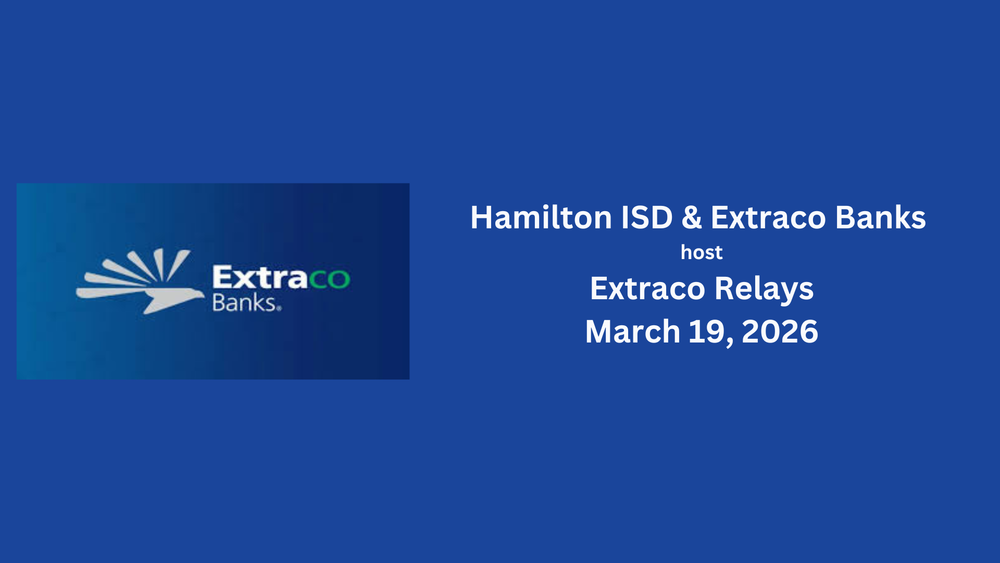 Extraco
Banks®

Hamilton ISD & Extraco Banks
host
Extraco Relays
March 19, 2026